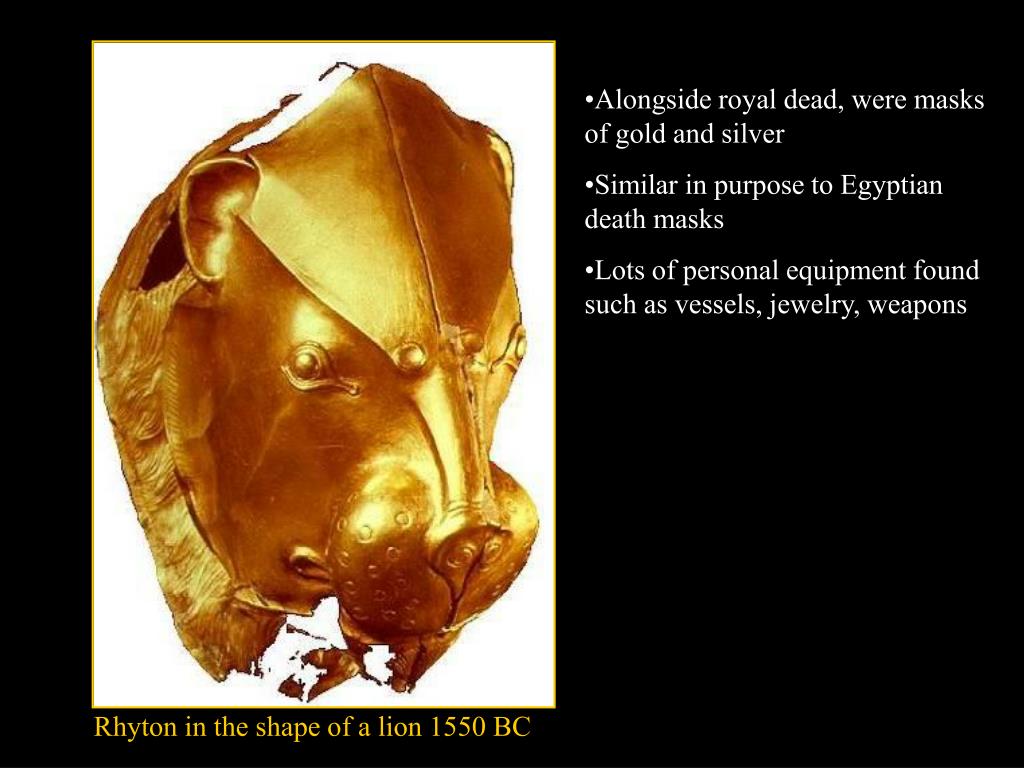 •Alongside royal dead, were masks of gold and silver

•Similar in purpose to Egyptian death masks

•Lots of personal equipment found such as vessels, jewelry, weapons

Rhyton in the shape of a lion 1550 BC